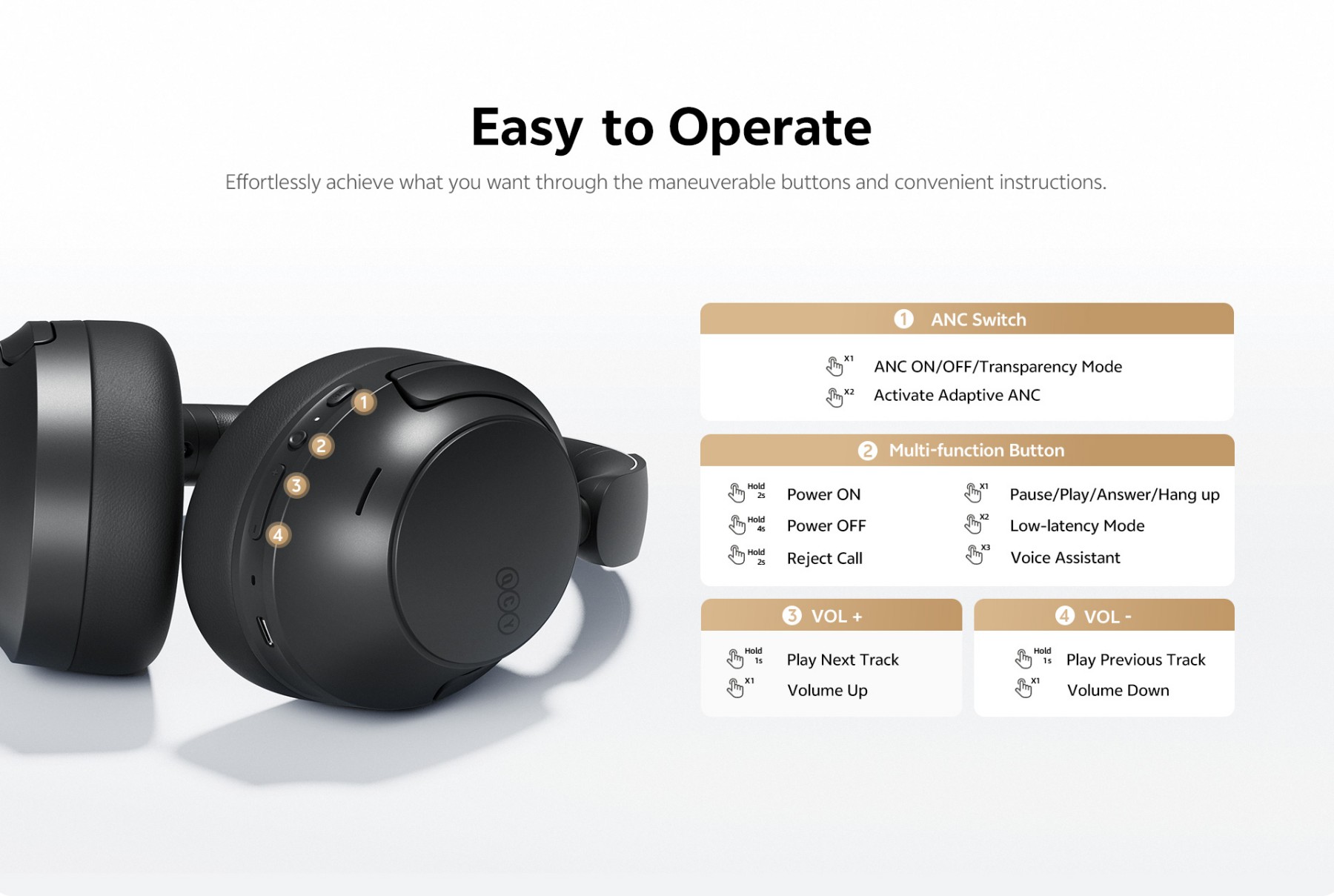 Easy to Operate

Effortlessly achieve what you want through the maneuverable buttons and convenient instructions.

1 2 3 4

QCY

① ANC Switch

X1 ANC ON/OFF/Transparency Mode
X2 Activate Adaptive ANC

② Multi-function Button

Hold 2s Power ON
Hold 4s Power OFF
Hold 2s Reject Call
X1 Pause/Play/Answer/Hang up
X2 Low-latency Mode
X3 Voice Assistant

③ VOL +

Hold 1s Play Next Track
X1 Volume Up

④ VOL -

Hold 1s Play Previous Track
X1 Volume Down